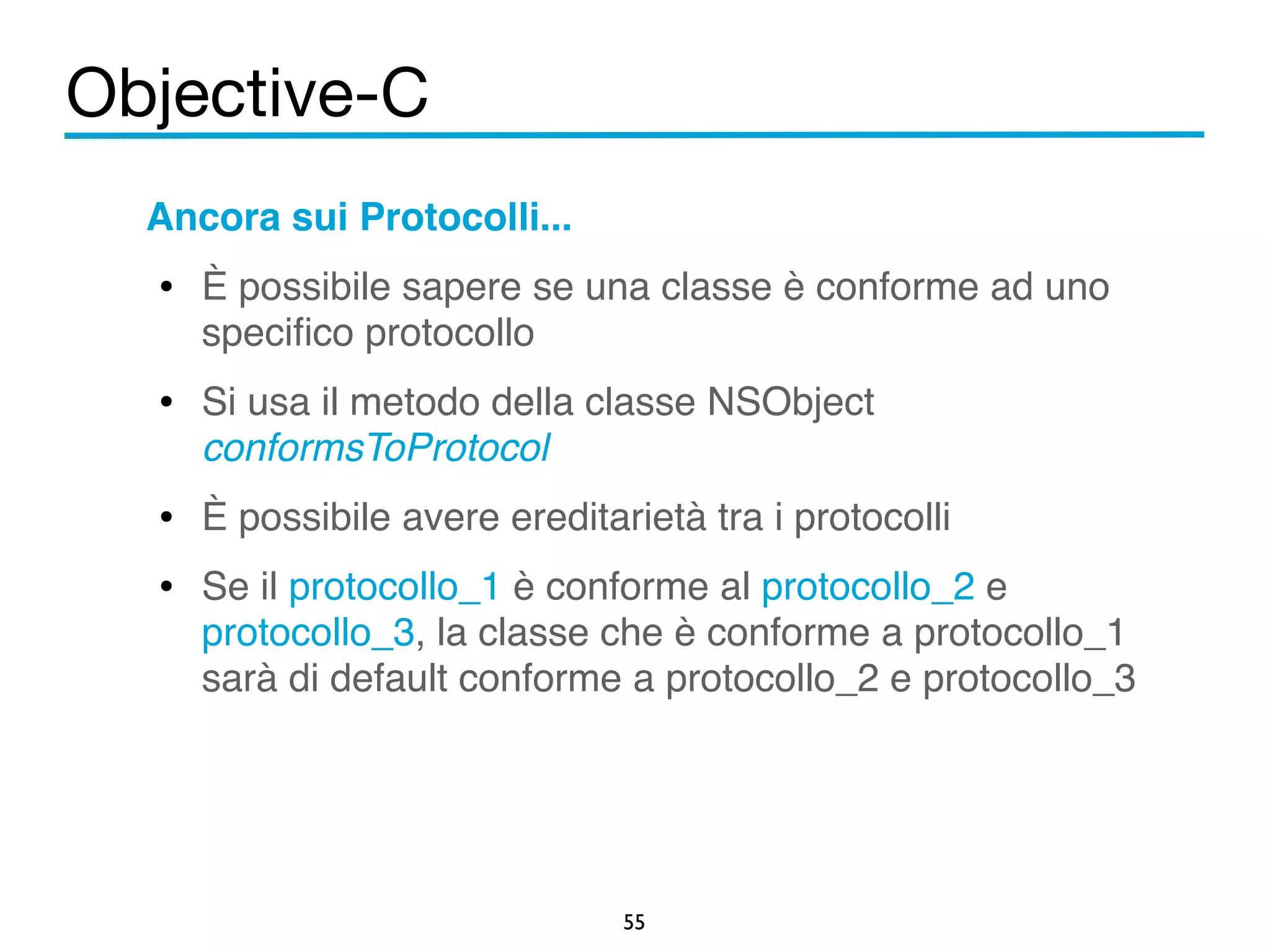 Objective-C

Ancora sui Protocolli...

• È possibile sapere se una classe è conforme ad uno specifico protocollo

• Si usa il metodo della classe NSObject conformsToProtocol

• È possibile avere ereditarietà tra i protocolli

• Se il protocollo_1 è conforme al protocollo_2 e protocollo_3, la classe che è conforme a protocollo_1 sarà di default conforme a protocollo_2 e protocollo_3

55